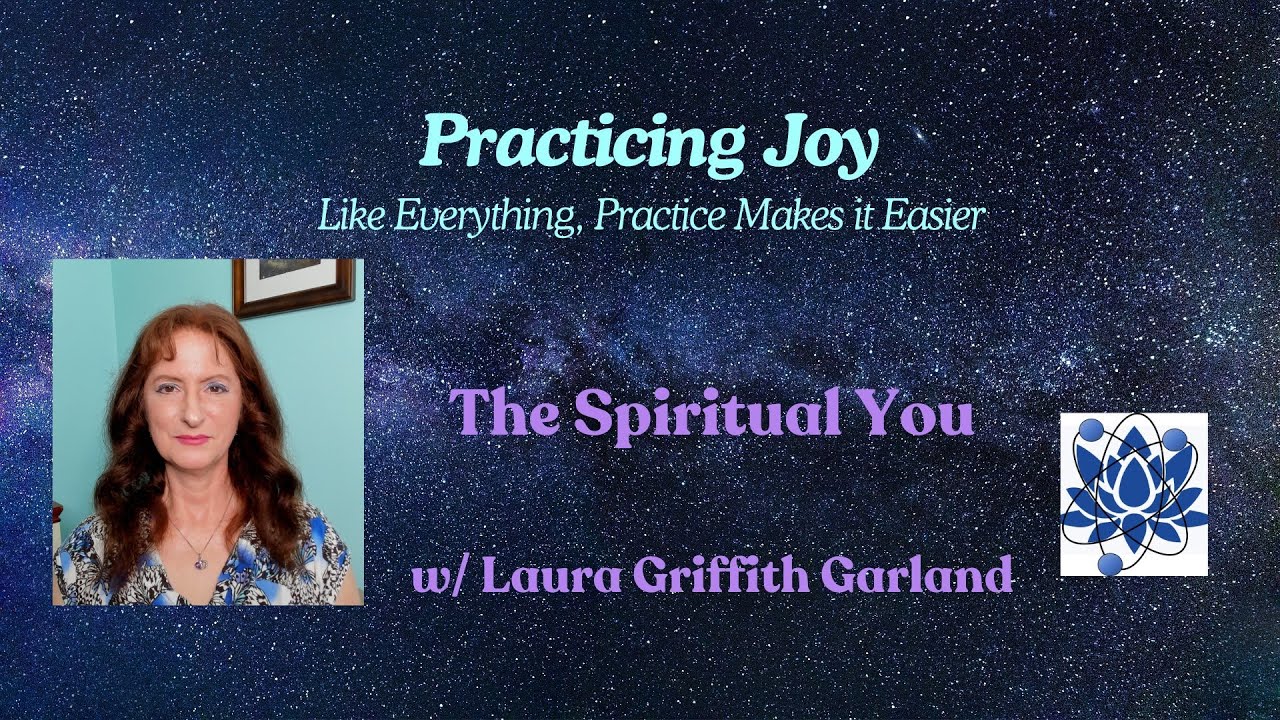 Practicing Joy

Like Everything, Practice Makes it Easier

The Spiritual You

w/ Laura Griffith Garland